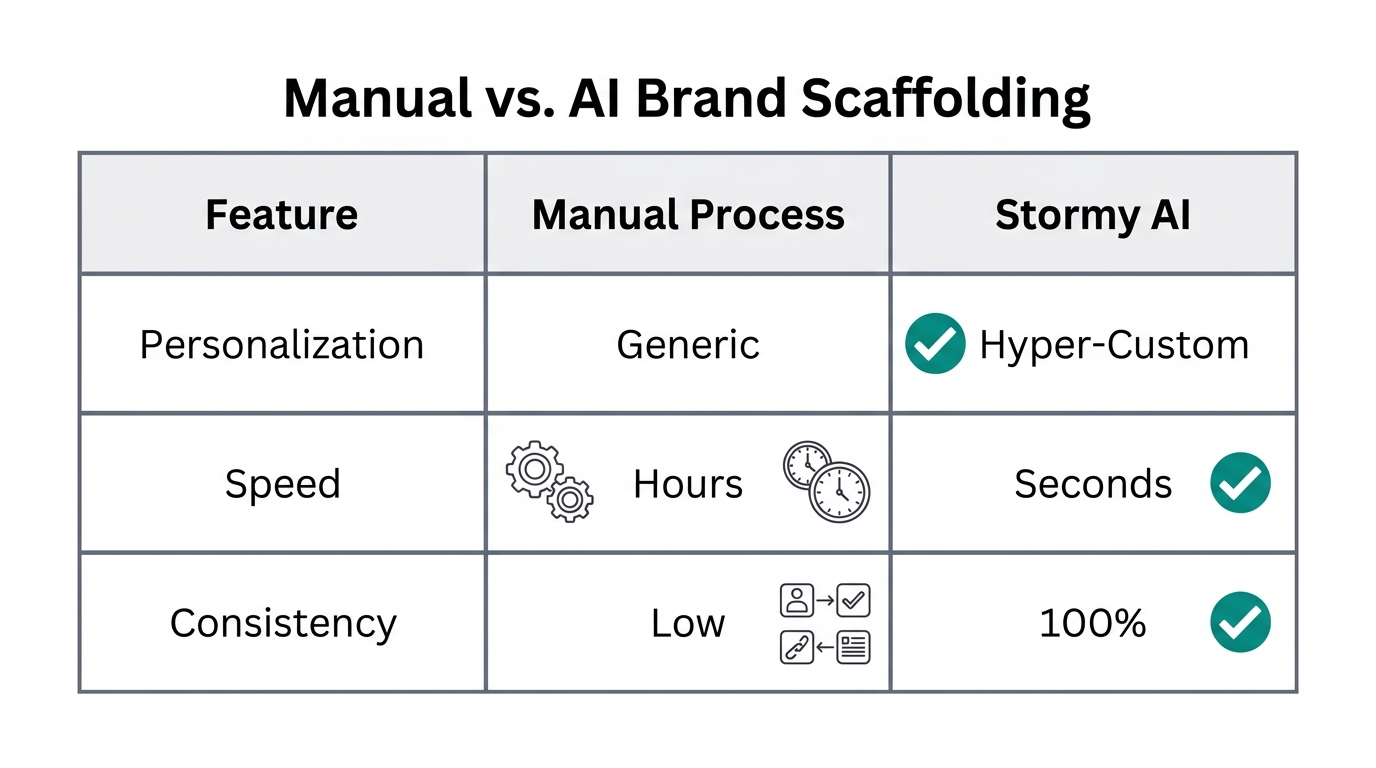 Manual vs. AI Brand Scaffolding

| Feature | Manual Process | Stormy AI |
|---|---|---|
| Personalization | Generic | Hyper-Custom |
| Speed | Hours | Seconds |
| Consistency | Low | 100% |